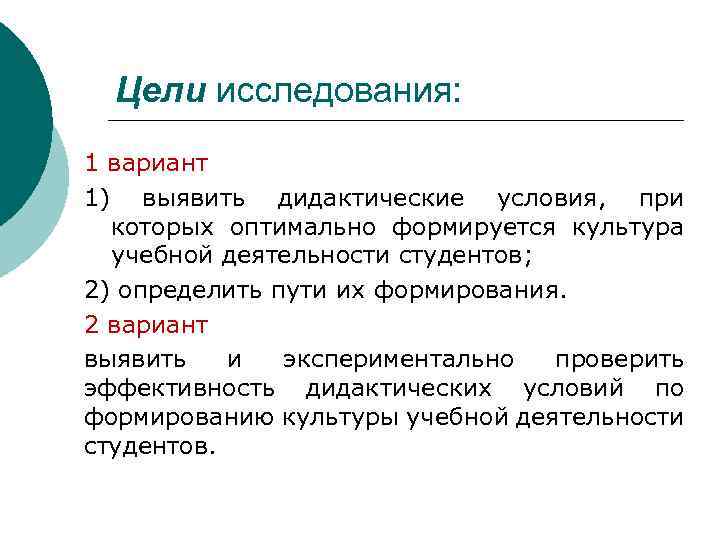 Цели исследования:

1 вариант

1) выявить дидактические условия, при которых оптимально формируется культура учебной деятельности студентов;

2) определить пути их формирования.

2 вариант

выявить и экспериментально проверить эффективность дидактических условий по формированию культуры учебной деятельности студентов.